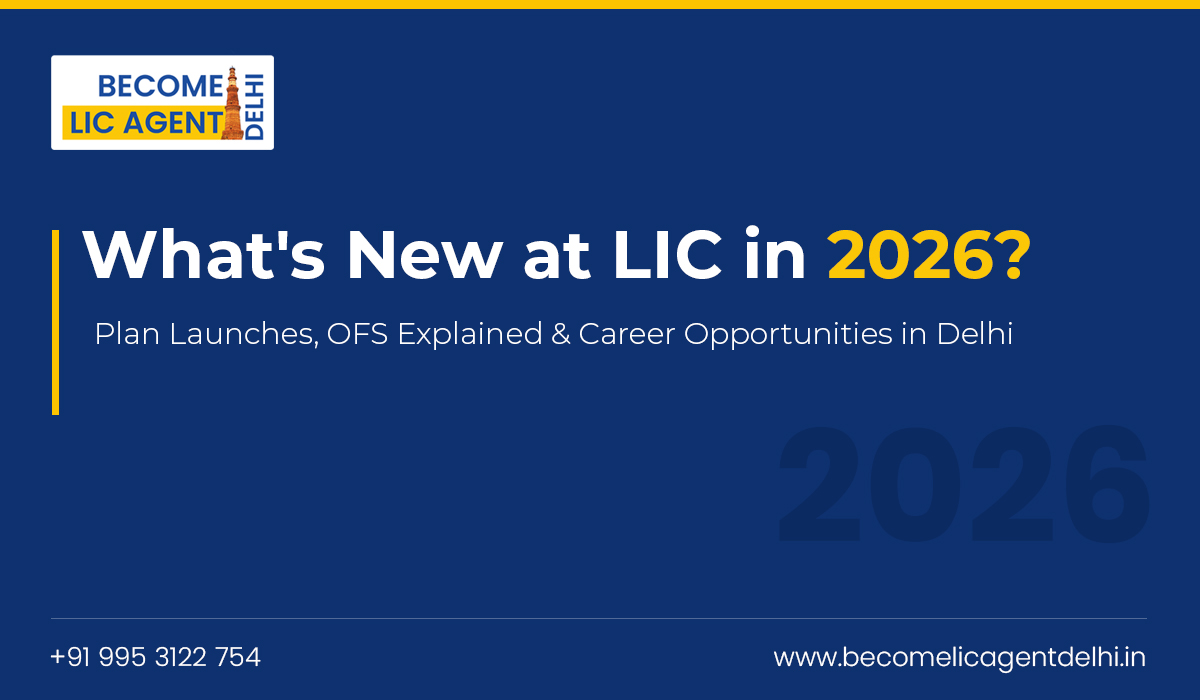 BECOME LIC AGENT DELHI

What's New at LIC in 2026?

Plan Launches, OFS Explained & Career Opportunities in Delhi

2026

+91 995 3122 754

www.becomelicagentdelhi.in